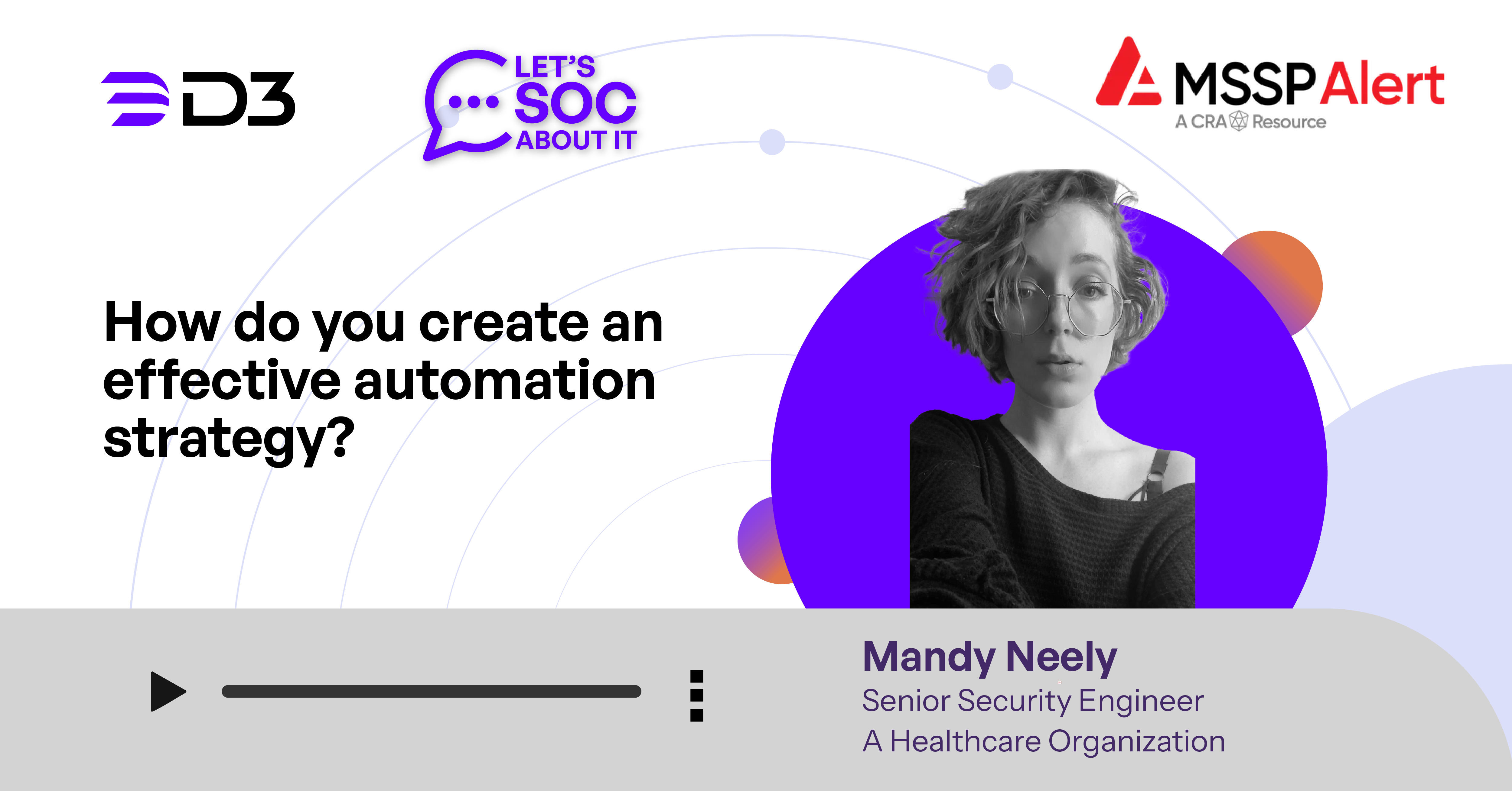 D3

LET'S SOC ABOUT IT

MSSP Alert
A CRA Resource

How do you create an effective automation strategy?

Mandy Neely
Senior Security Engineer
A Healthcare Organization